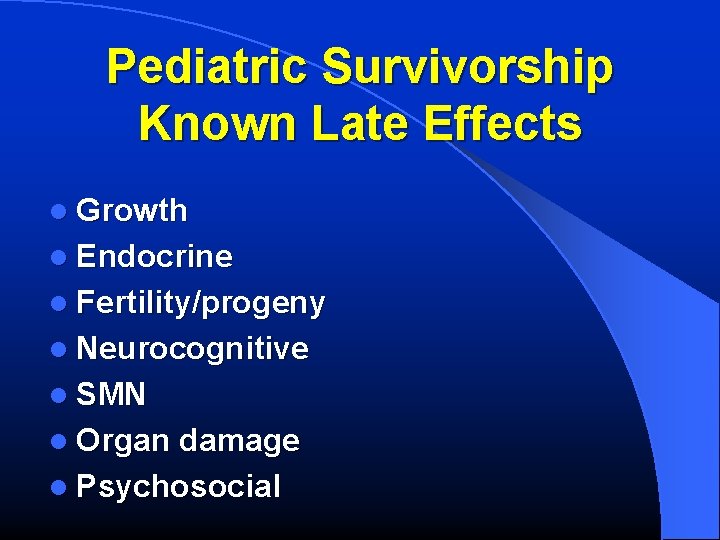 Pediatric Survivorship Known Late Effects

- Growth
- Endocrine
- Fertility/progeny
- Neurocognitive
- SMN
- Organ damage
- Psychosocial